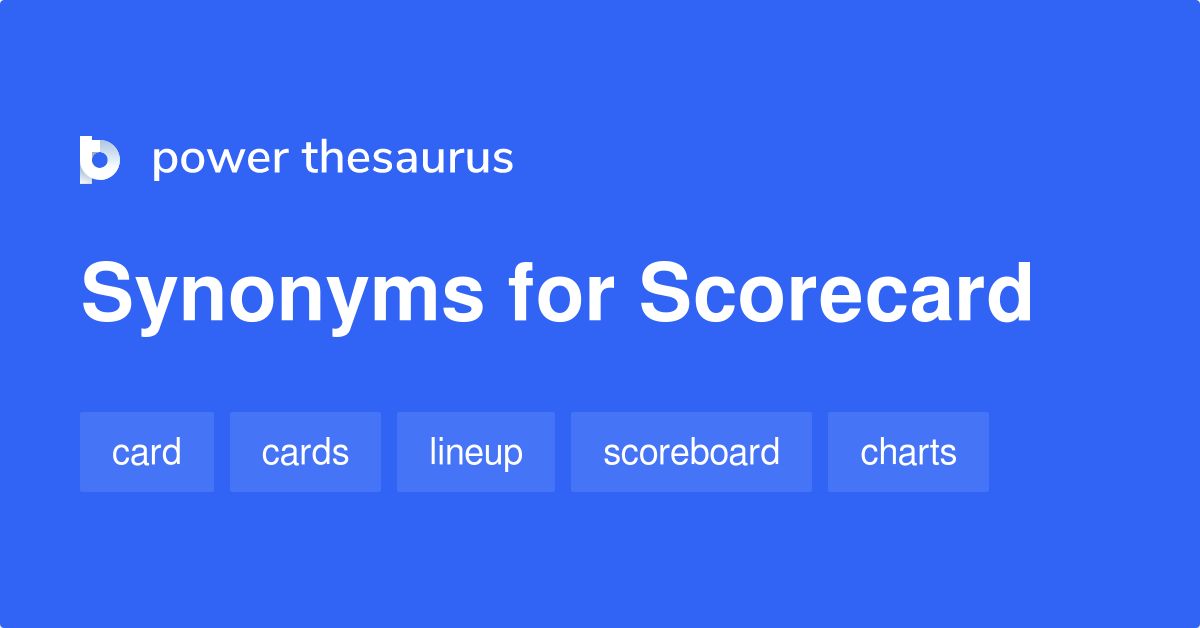 power thesaurus

Synonyms for Scorecard

card cards lineup scoreboard charts